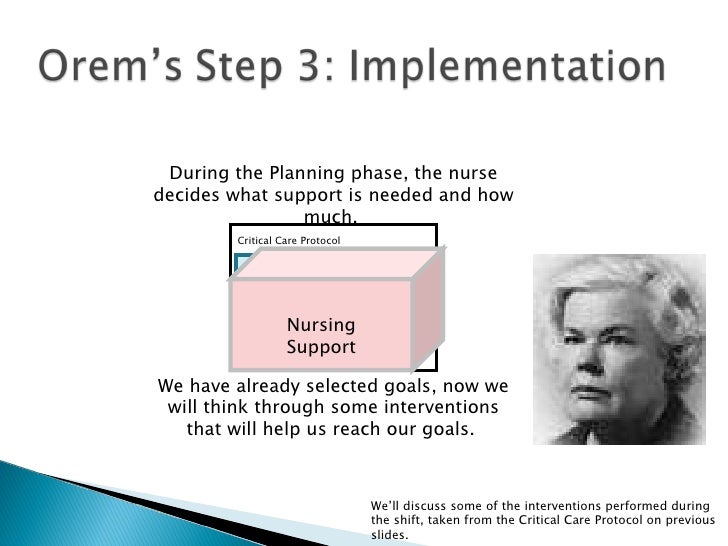 Orem's Step 3: Implementation

During the Planning phase, the nurse decides what support is needed and how much.

Critical Care Protocol

Nursing Support

We have already selected goals, now we will think through some interventions that will help us reach our goals.

We'll discuss some of the interventions performed during the shift, taken from the Critical Care Protocol on previous slides.